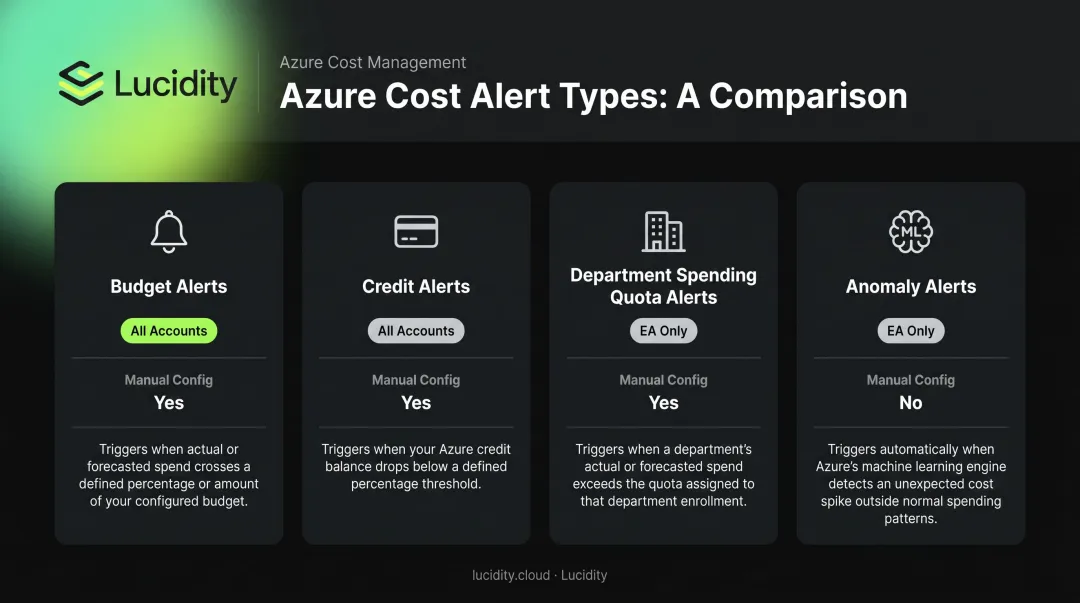 Lucidity

Azure Cost Management

Azure Cost Alert Types: A Comparison

Budget Alerts

All Accounts

Manual Config

Yes

Triggers when actual or forecasted spend crosses a defined percentage or amount of your configured budget.

Credit Alerts

All Accounts

Manual Config

Yes

Triggers when your Azure credit balance drops below a defined percentage threshold.

Department Spending Quota Alerts

EA Only

Manual Config

Yes

Triggers when a department's actual or forecasted spend exceeds the quota assigned to that department enrollment.

ML

Anomaly Alerts

EA Only

Manual Config

No

Triggers automatically when Azure's machine learning engine detects an unexpected cost spike outside normal spending patterns.

lucidity.cloud · Lucidity